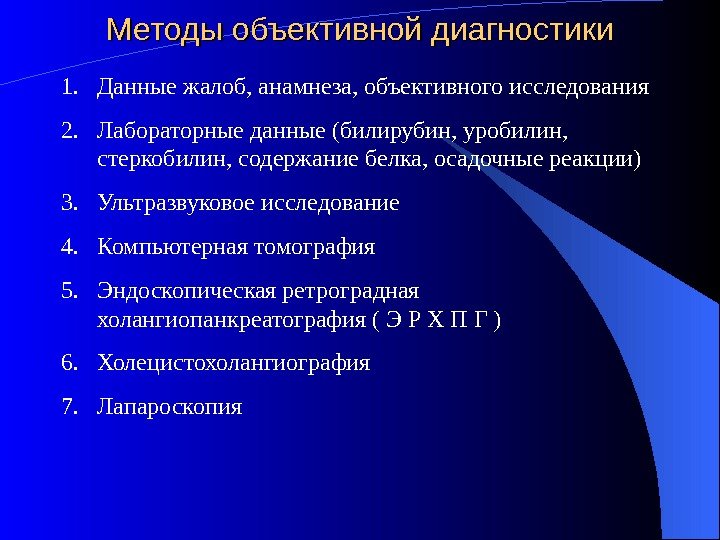 Методы объективной диагностики

1. Данные жалоб, анамнеза, объективного исследования

2. Лабораторные данные (билирубин, уробилин, стеркобилин, содержание белка, осадочные реакции)

3. Ультразвуковое исследование

4. Компьютерная томография

5. Эндоскопическая ретроградная холангиопанкреатография ( Э Р Х П Г )

6. Холецистохолангиография

7. Лапароскопия